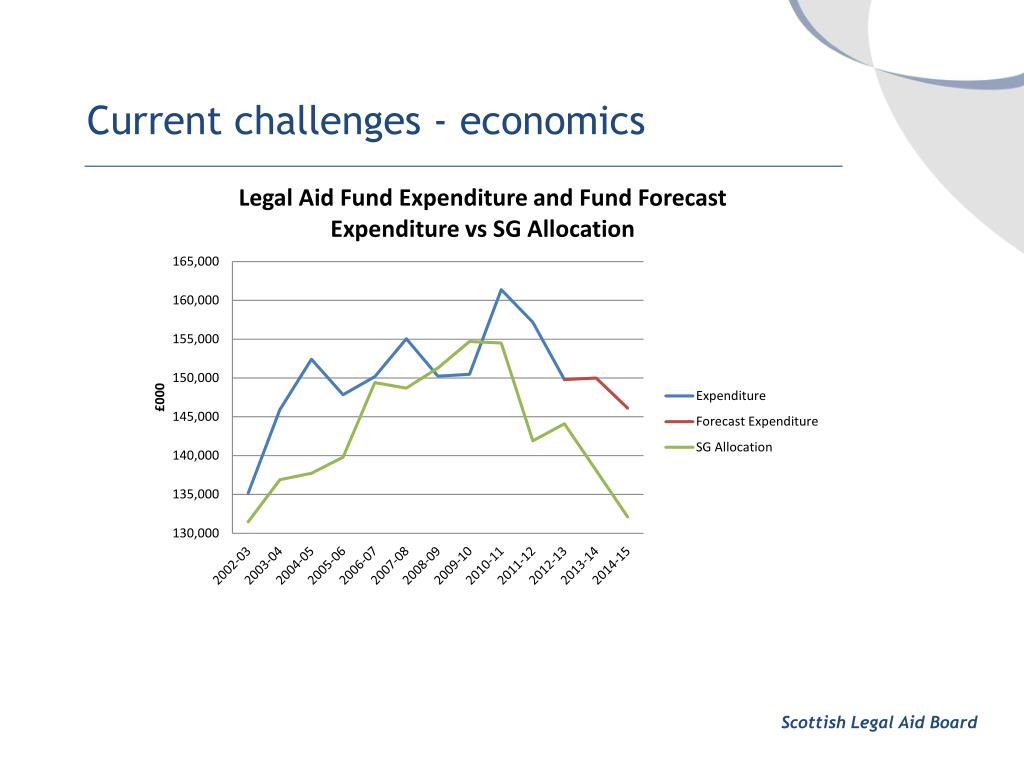 Current challenges - economics

Legal Aid Fund Expenditure and Fund Forecast Expenditure vs SG Allocation

165,000
160,000
155,000
150,000
145,000
140,000
135,000
130,000

£000

2002-03
2003-04
2004-05
2005-06
2006-07
2007-08
2008-09
2009-10
2010-11
2011-12
2012-13
2013-14
2014-15

Expenditure
Forecast Expenditure
SG Allocation

Scottish Legal Aid Board